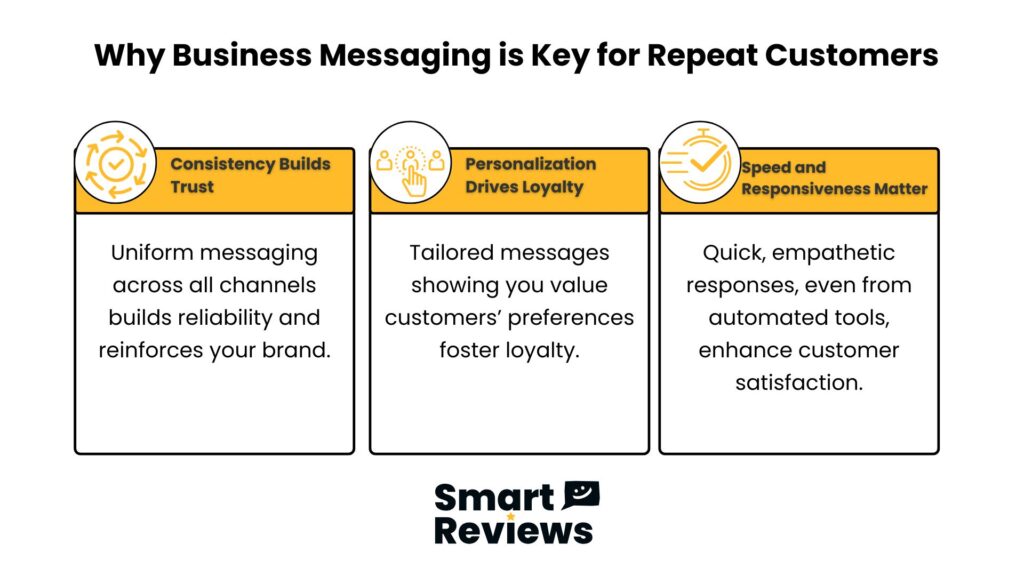 Why Business Messaging is Key for Repeat Customers

Consistency Builds Trust

Uniform messaging across all channels builds reliability and reinforces your brand.

Personalization Drives Loyalty

Tailored messages showing you value customers' preferences foster loyalty.

Speed and Responsiveness Matter

Quick, empathetic responses, even from automated tools, enhance customer satisfaction.

Smart Reviews